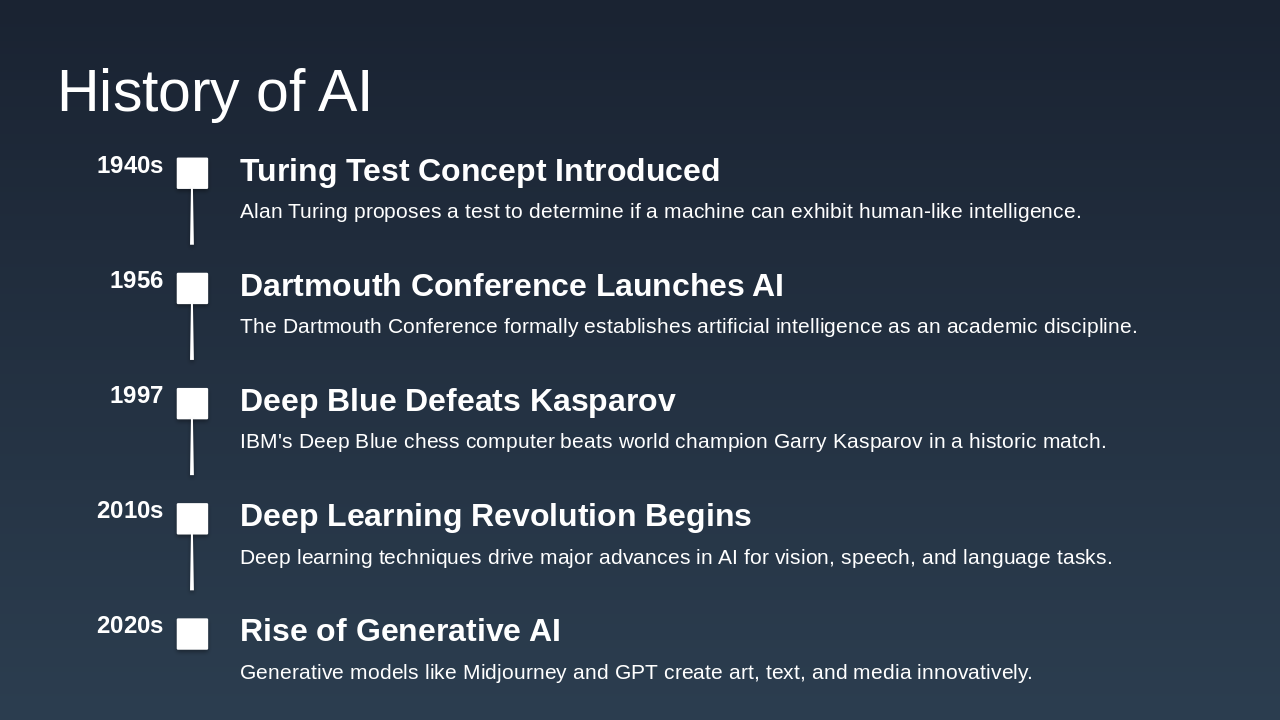 History of AI

1940s

Turing Test Concept Introduced

Alan Turing proposes a test to determine if a machine can exhibit human-like intelligence.

1956

Dartmouth Conference Launches AI

The Dartmouth Conference formally establishes artificial intelligence as an academic discipline.

1997

Deep Blue Defeats Kasparov

IBM's Deep Blue chess computer beats world champion Garry Kasparov in a historic match.

2010s

Deep Learning Revolution Begins

Deep learning techniques drive major advances in AI for vision, speech, and language tasks.

2020s

Rise of Generative AI

Generative models like Midjourney and GPT create art, text, and media innovatively.